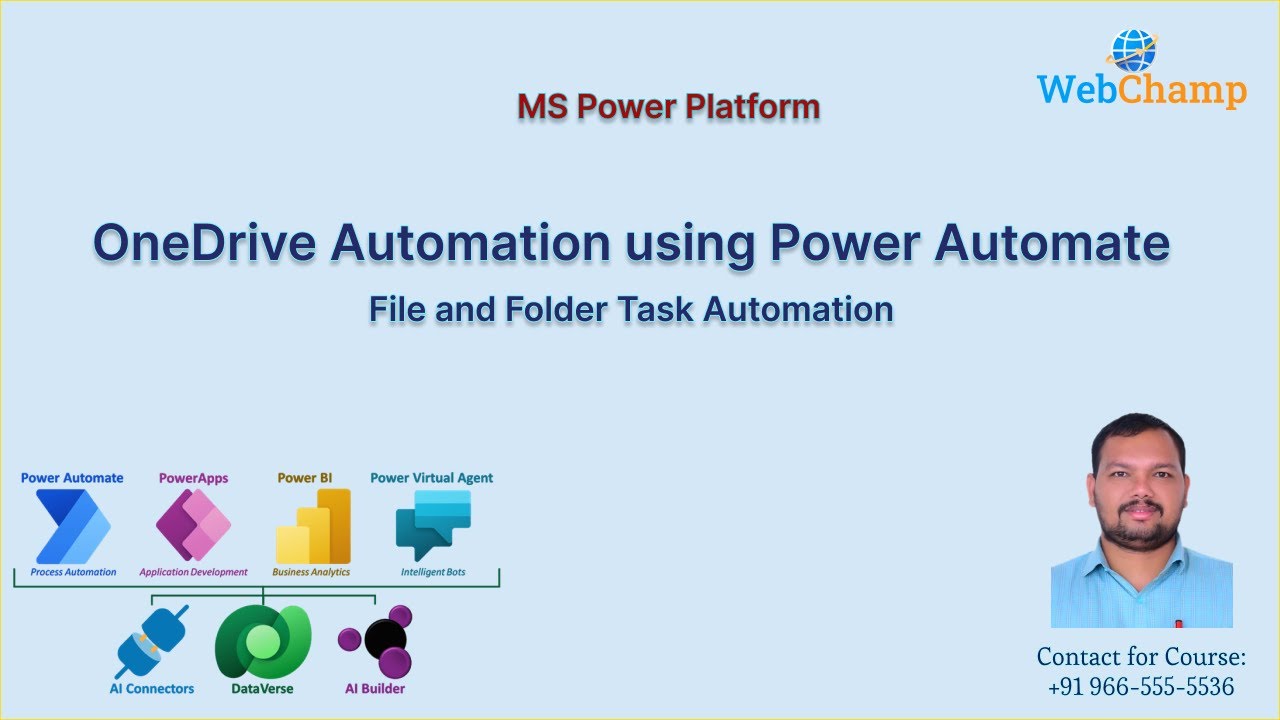 WebChamp

MS Power Platform

OneDrive Automation using Power Automate

File and Folder Task Automation

Power Automate
Process Automation

PowerApps
Application Development

Power BI
Business Analytics

Power Virtual Agent
Intelligent Bots

AI Connectors

DataVerse

AI Builder

Contact for Course:
+91 966-555-5536